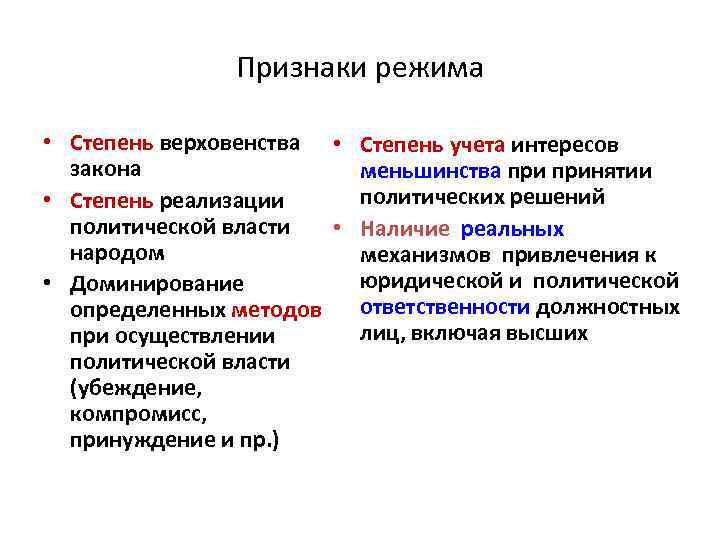 Признаки режима

• Степень верховенства закона
• Степень реализации политической власти народом
• Доминирование определенных методов при осуществлении политической власти (убеждение, компромисс, принуждение и пр.)

• Степень учета интересов меньшинства при принятии политических решений
• Наличие реальных механизмов привлечения к юридической и политической ответственности должностных лиц, включая высших